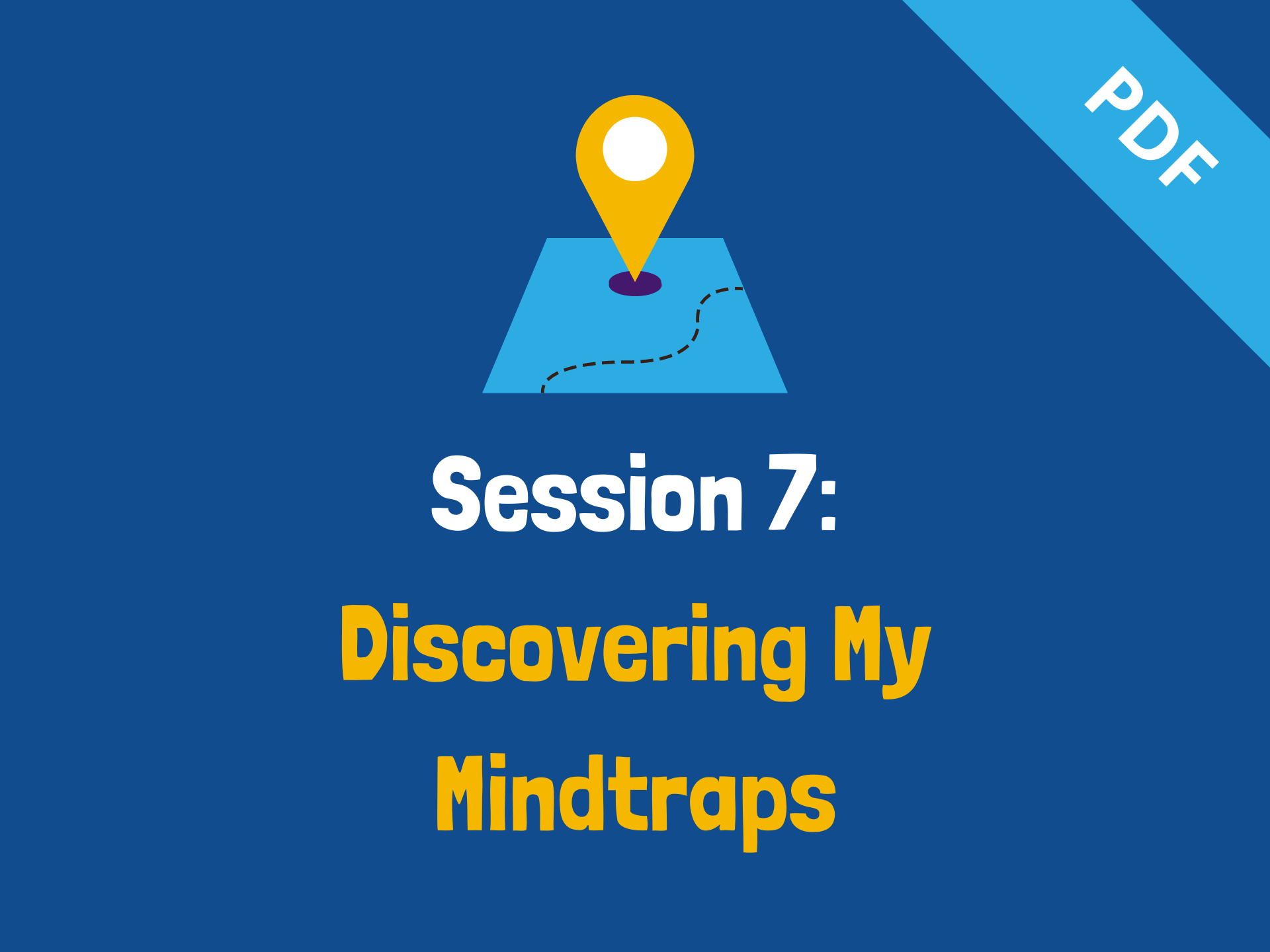 PDF

Session 7:

Discovering My Mindtraps